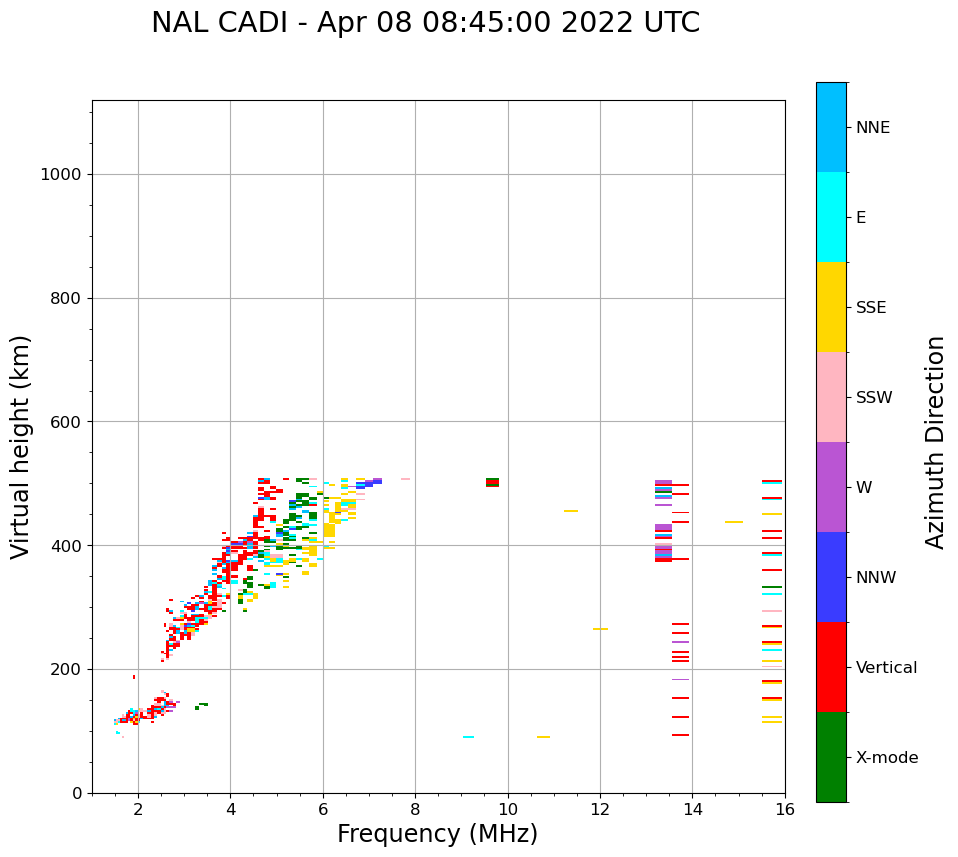 NAL CADI - Apr 08 08:45:00 2022 UTC

Virtual height (km)

1000
800
600
400
200
0

2
4
6
8
10
12
14
16

Frequency (MHz)

NNE
E
SSE
SSW
W
NNW
Vertical
X-mode

Azimuth Direction